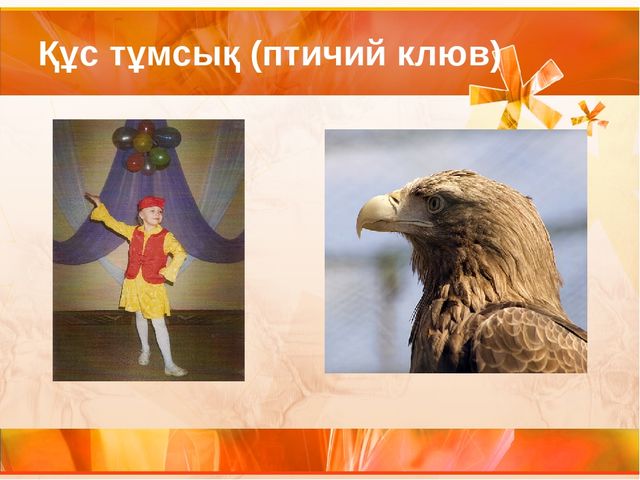 Құс тұмсық (птичий клюв)